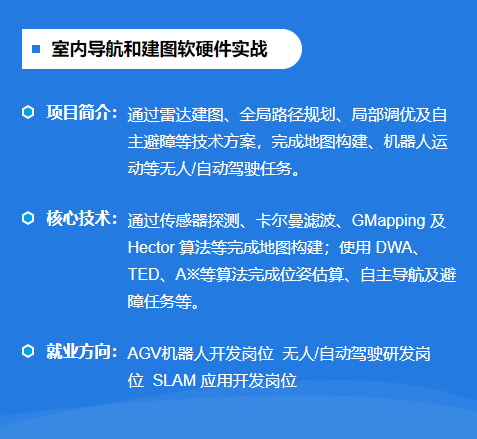 室内导航和建图软硬件实战

项目简介：通过雷达建图、全局路径规划、局部调优及自主避障等技术方案，完成地图构建、机器人运动等无人/自动驾驶任务。

核心技术：通过传感器探测、卡尔曼滤波、GMapping 及 Hector 算法等完成地图构建；使用 DWA、TED、A※等算法完成位姿估算、自主导航及避障任务等。

就业方向：AGV机器人开发岗位 无人/自动驾驶研发岗位 SLAM 应用开发岗位